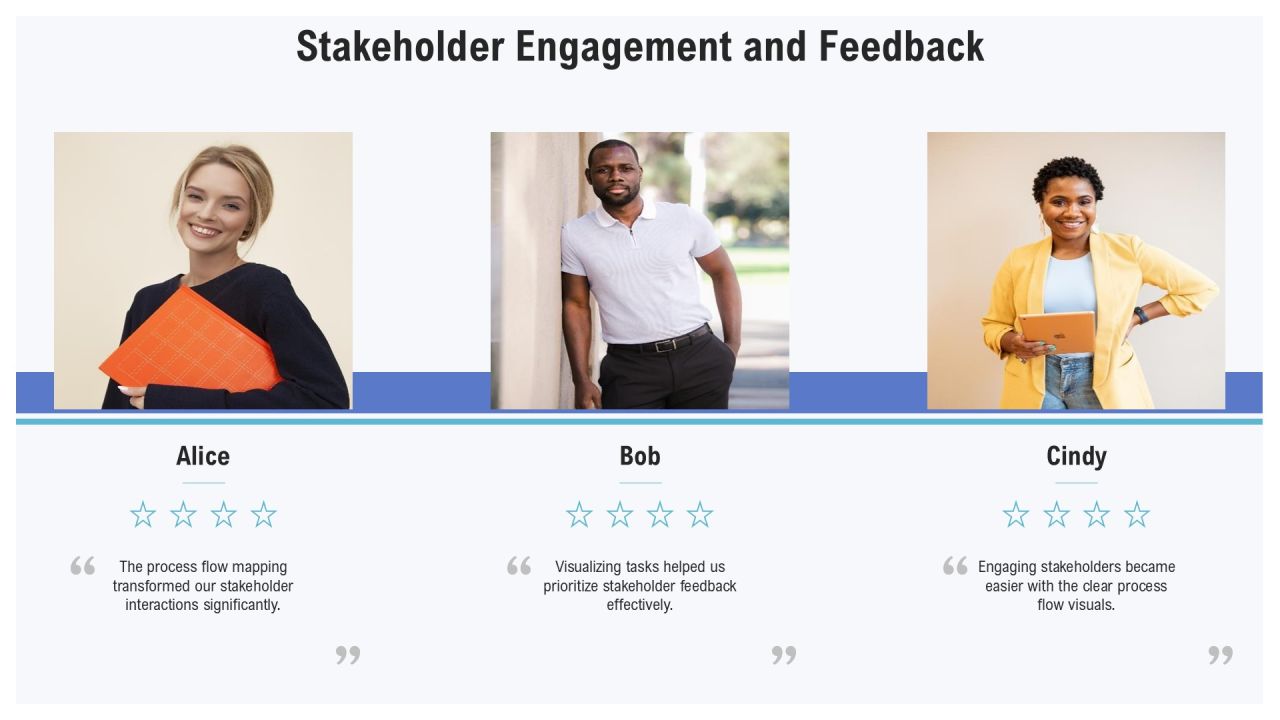 Stakeholder Engagement and Feedback

Alice

☆ ☆ ☆ ☆

“ The process flow mapping transformed our stakeholder interactions significantly. ”

Bob

☆ ☆ ☆ ☆

“ Visualizing tasks helped us prioritize stakeholder feedback effectively. ”

Cindy

☆ ☆ ☆ ☆

“ Engaging stakeholders became easier with the clear process flow visuals. ”